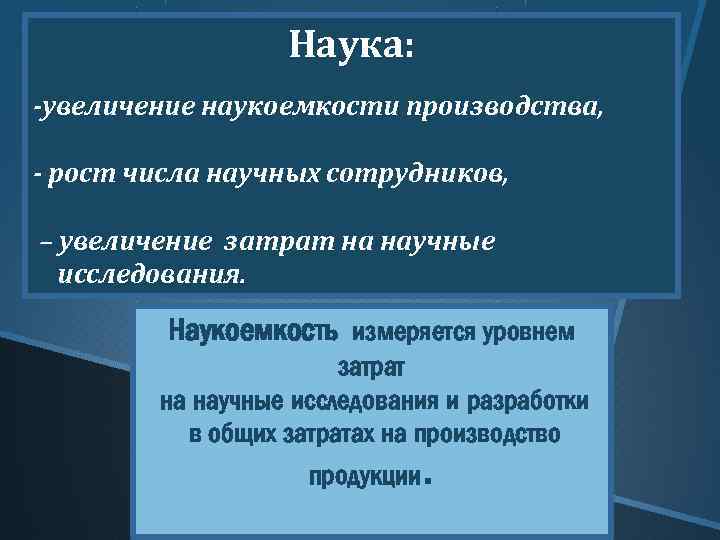 Наука:

-увеличение наукоемкости производства,

- рост числа научных сотрудников,

– увеличение затрат на научные исследования.

Наукоемкость измеряется уровнем затрат на научные исследования и разработки в общих затратах на производство продукции.